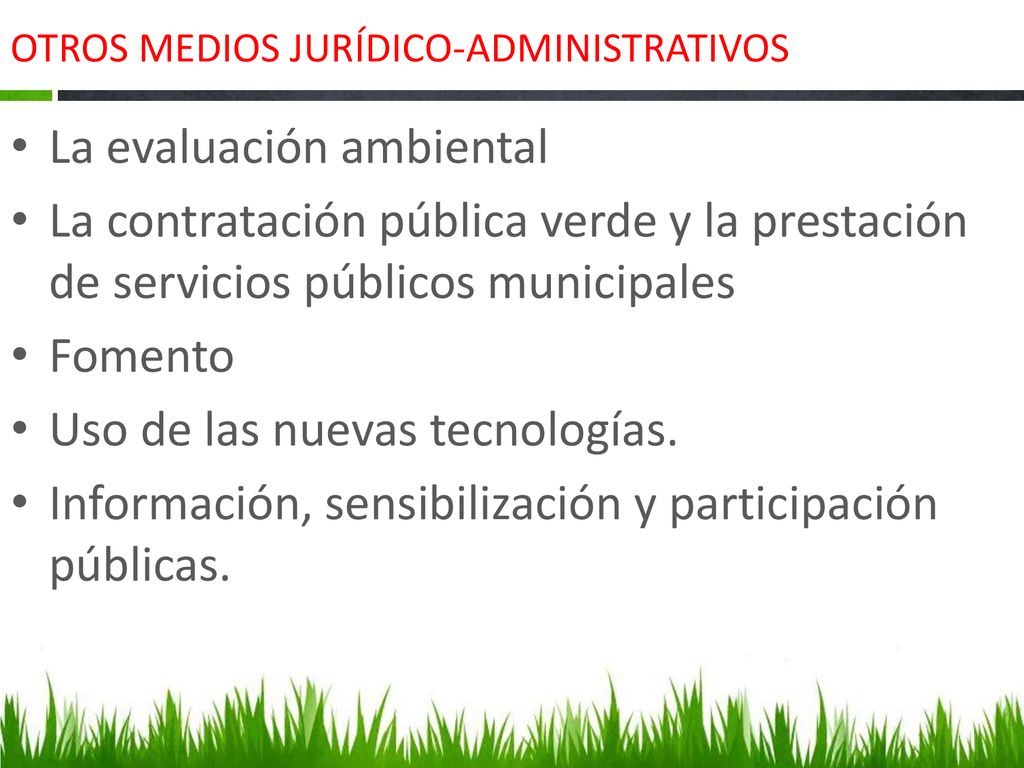 OTROS MEDIOS JURÍDICO-ADMINISTRATIVOS

• La evaluación ambiental
• La contratación pública verde y la prestación de servicios públicos municipales
• Fomento
• Uso de las nuevas tecnologías.
• Información, sensibilización y participación públicas.